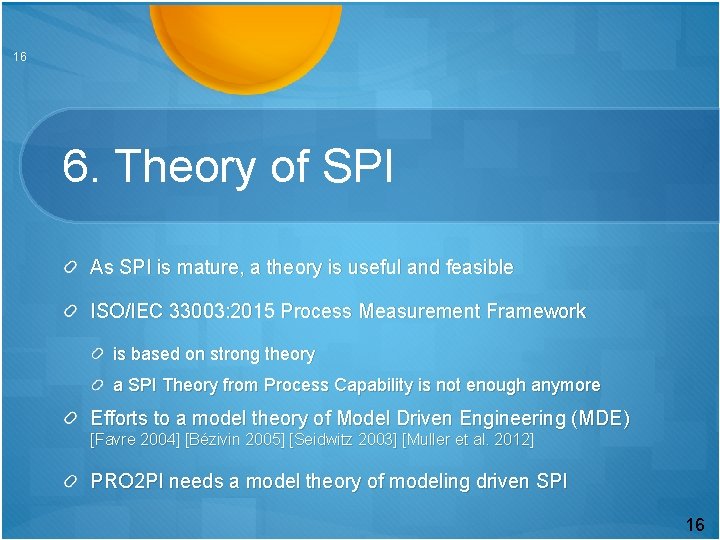 16

6. Theory of SPI

As SPI is mature, a theory is useful and feasible

ISO/IEC 33003:2015 Process Measurement Framework

is based on strong theory

a SPI Theory from Process Capability is not enough anymore

Efforts to a model theory of Model Driven Engineering (MDE) [Favre 2004] [Bézivin 2005] [Seidwitz 2003] [Muller et al. 2012]

PRO2PI needs a model theory of modeling driven SPI

16